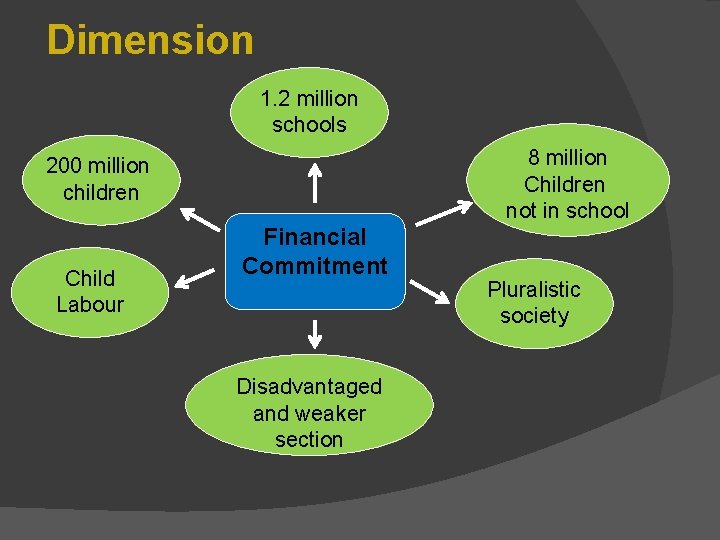 Dimension

1.2 million schools

200 million children

8 million Children not in school

Financial Commitment

Child Labour

Pluralistic society

Disadvantaged and weaker section